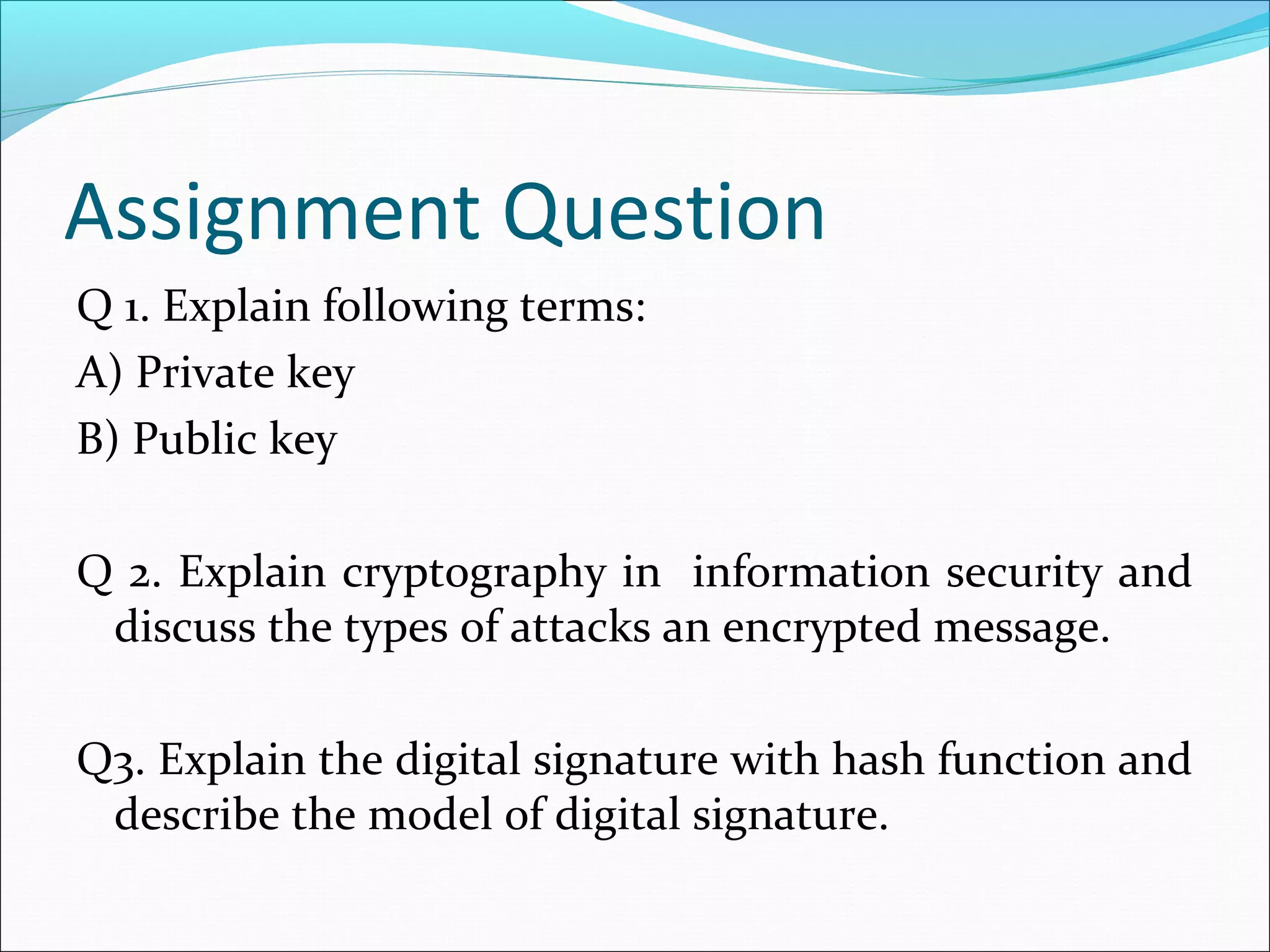 Assignment Question

Q 1. Explain following terms:

A) Private key

B) Public key

Q 2. Explain cryptography in information security and discuss the types of attacks an encrypted message.

Q3. Explain the digital signature with hash function and describe the model of digital signature.